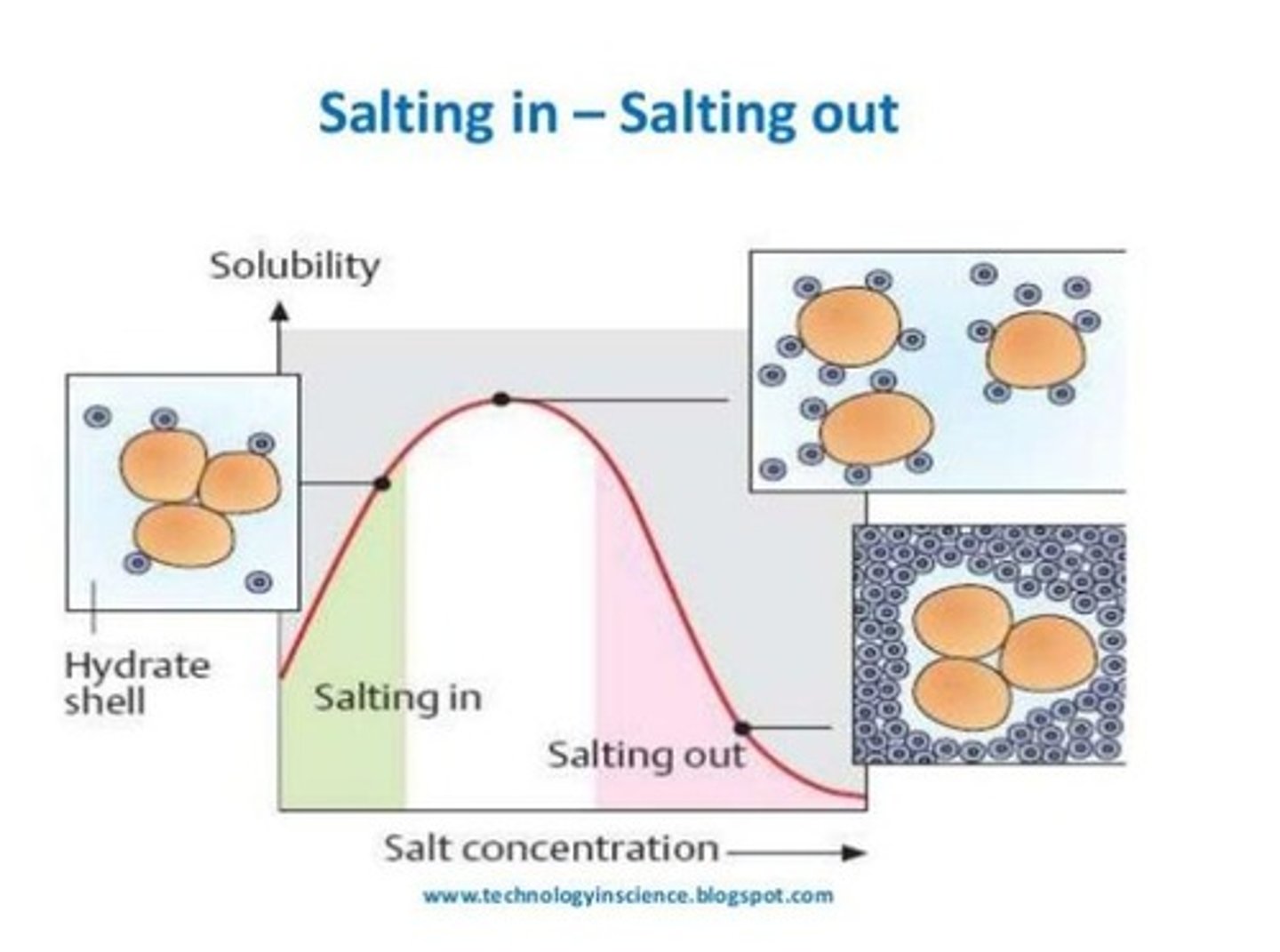 Salting in – Salting out

Solubility

Hydrate shell

Salting in

Salting out

Salt concentration

www.technologyinscience.blogspot.com